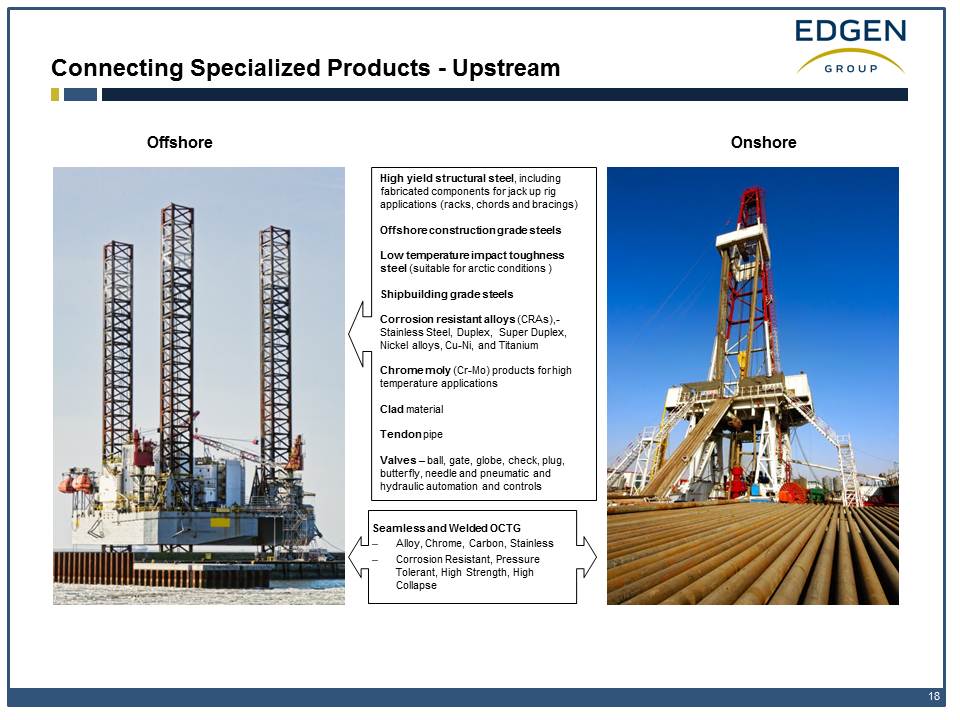 EDGEN
GROUP

Connecting Specialized Products - Upstream

Offshore

Onshore

High yield structural steel, including fabricated components for jack up rig applications (racks, chords and bracings)

Offshore construction grade steels

Low temperature impact toughness steel (suitable for arctic conditions )

Shipbuilding grade steels

Corrosion resistant alloys (CRAs),- Stainless Steel, Duplex, Super Duplex, Nickel alloys, Cu-Ni, and Titanium

Chrome moly (Cr-Mo) products for high temperature applications

Clad material

Tendon pipe

Valves – ball, gate, globe, check, plug, butterfly, needle and pneumatic and hydraulic automation and controls

Seamless and Welded OCTG
– Alloy, Chrome, Carbon, Stainless
– Corrosion Resistant, Pressure Tolerant, High Strength, High Collapse

18